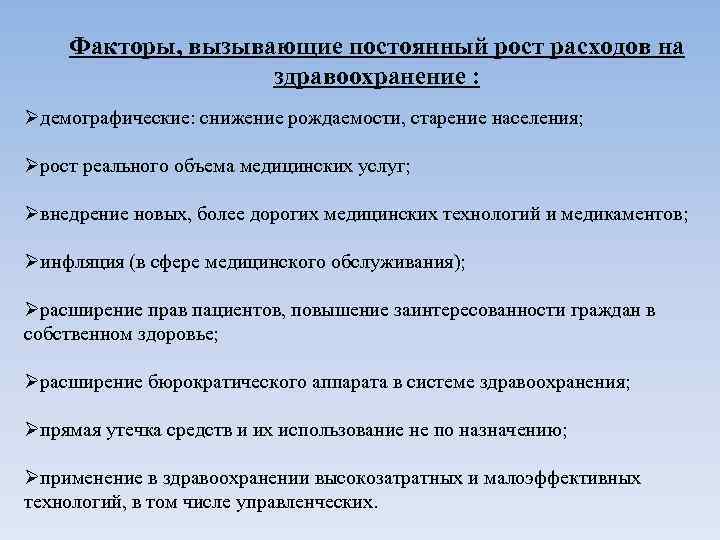 Факторы, вызывающие постоянный рост расходов на здравоохранение :

➢демографические: снижение рождаемости, старение населения;

➢рост реального объема медицинских услуг;

➢внедрение новых, более дорогих медицинских технологий и медикаментов;

➢инфляция (в сфере медицинского обслуживания);

➢расширение прав пациентов, повышение заинтересованности граждан в собственном здоровье;

➢расширение бюрократического аппарата в системе здравоохранения;

➢прямая утечка средств и их использование не по назначению;

➢применение в здравоохранении высокозатратных и малоэффективных технологий, в том числе управленческих.